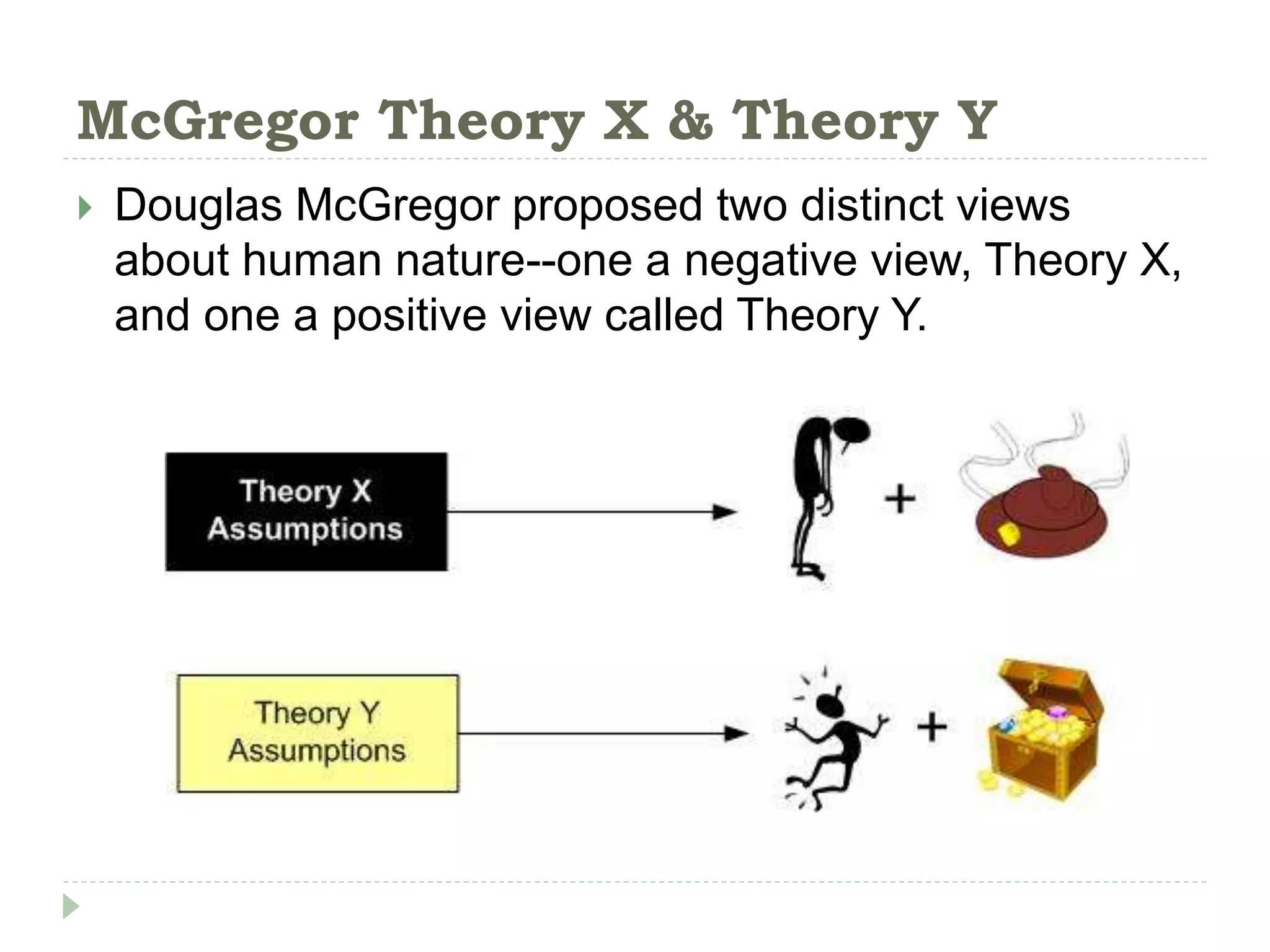 McGregor Theory X & Theory Y

Douglas McGregor proposed two distinct views about human nature--one a negative view, Theory X, and one a positive view called Theory Y.

Theory X Assumptions

+

Theory Y Assumptions

+